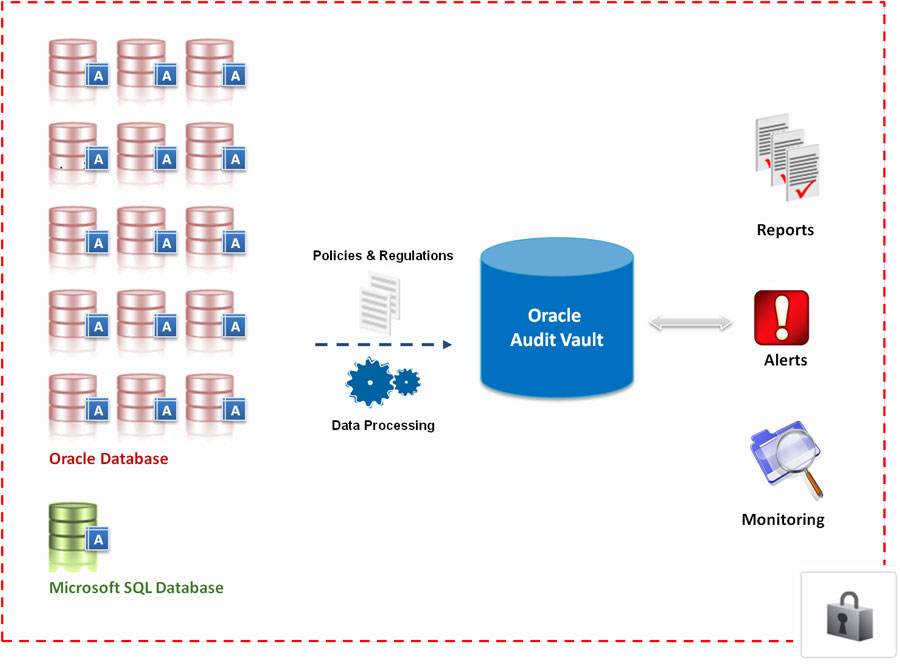 A A A
A A A
A A A
A A A
A A A

Oracle Database

A

Microsoft SQL Database

Policies & Regulations

Data Processing

Oracle Audit Vault

Reports

Alerts

Monitoring